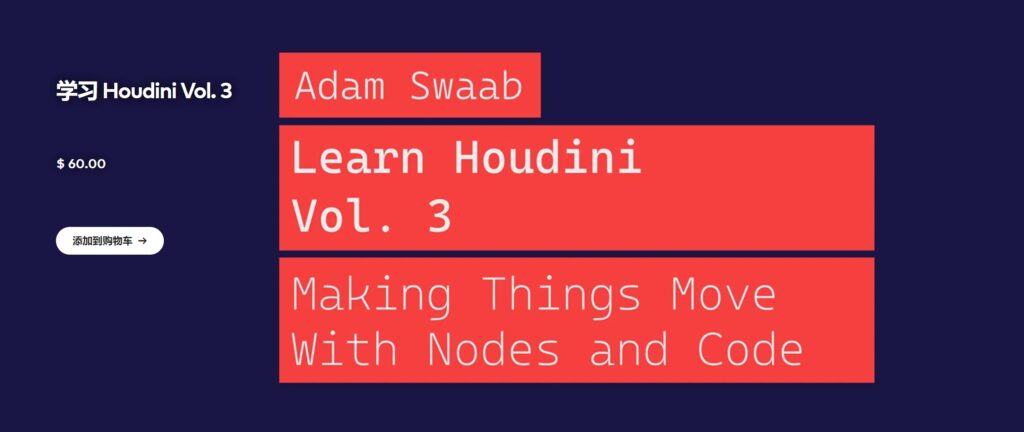 学习 Houdini Vol. 3

$ 60.00

添加到购物车 →

Adam Swaab

Learn Houdini Vol. 3

Making Things Move With Nodes and Code